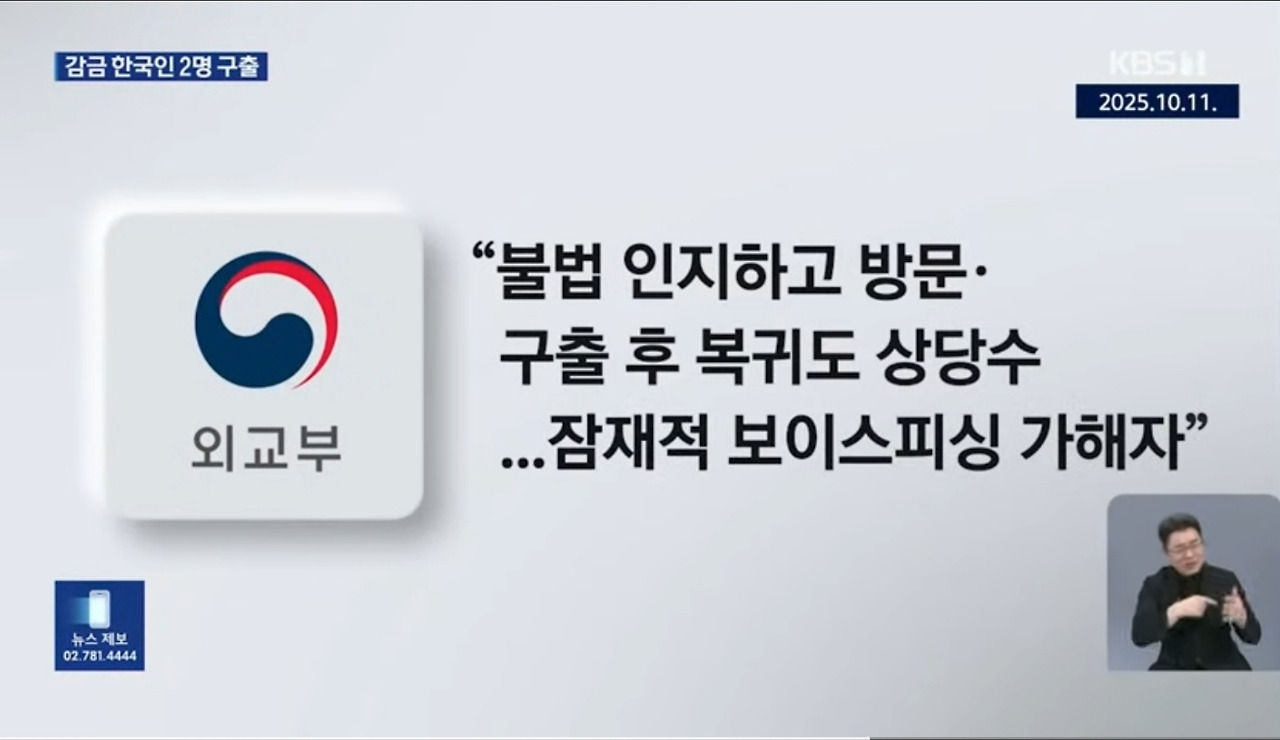 감금 한국인 2명 구출

KBS 1

2025.10.11.

외교부

“불법 인지하고 방문·
구출 후 복귀도 상당수
...잠재적 보이스피싱 가해자”

뉴스 제보
02.781.4444